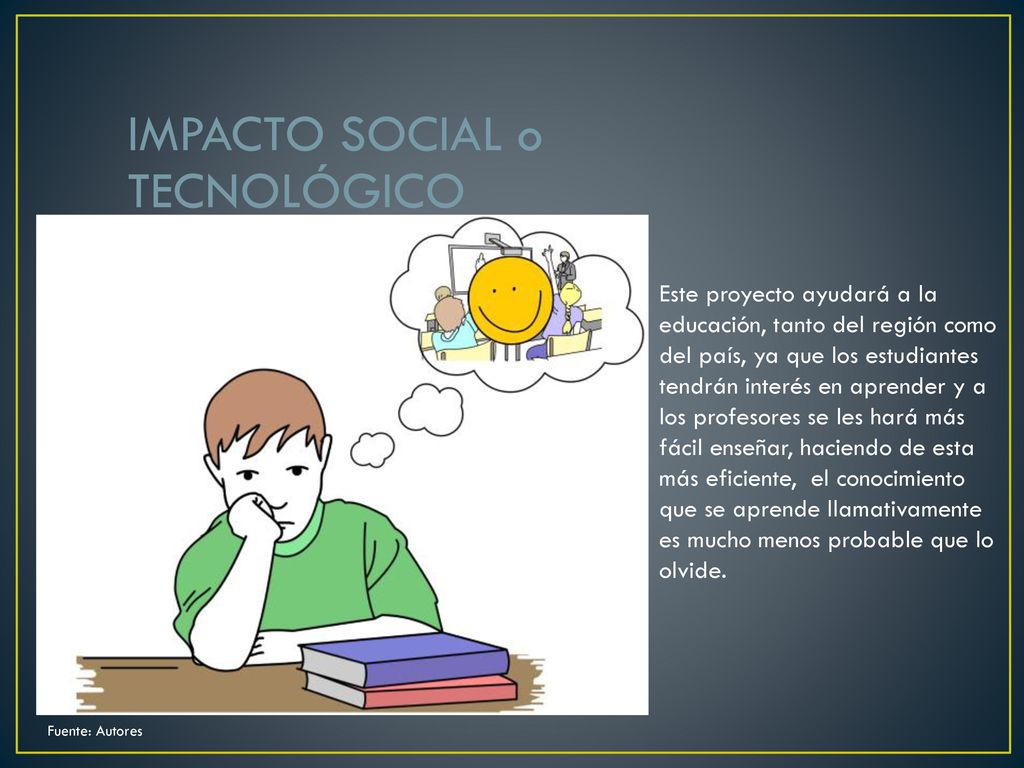 IMPACTO SOCIAL o TECNOLÓGICO

Este proyecto ayudará a la educación, tanto del región como del país, ya que los estudiantes tendrán interés en aprender y a los profesores se les hará más fácil enseñar, haciendo de esta más eficiente, el conocimiento que se aprende llamativamente es mucho menos probable que lo olvide.

Fuente: Autores